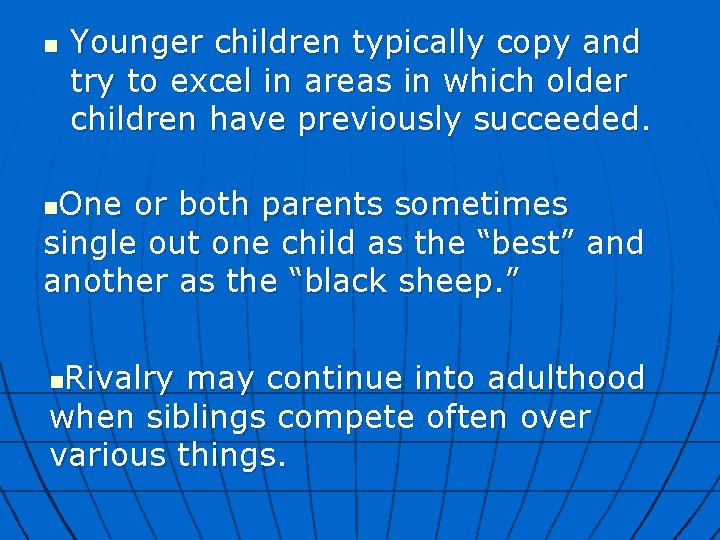 ▪ Younger children typically copy and try to excel in areas in which older children have previously succeeded.

▪One or both parents sometimes single out one child as the “best” and another as the “black sheep.”

▪Rivalry may continue into adulthood when siblings compete often over various things.